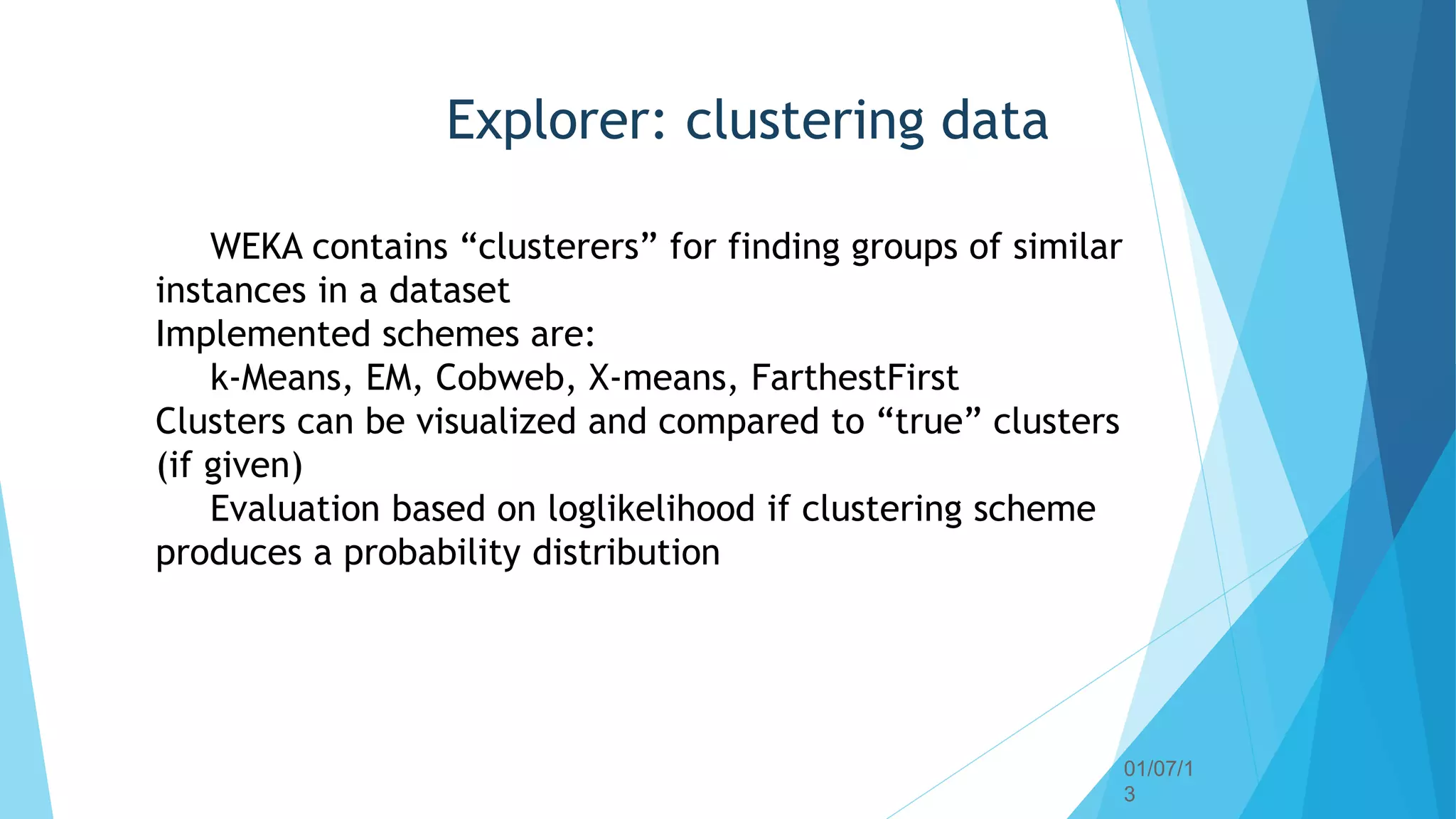 Explorer: clustering data

WEKA contains “clusterers” for finding groups of similar instances in a dataset
Implemented schemes are:
k-Means, EM, Cobweb, X-means, FarthestFirst
Clusters can be visualized and compared to “true” clusters (if given)
Evaluation based on loglikelihood if clustering scheme produces a probability distribution

01/07/13